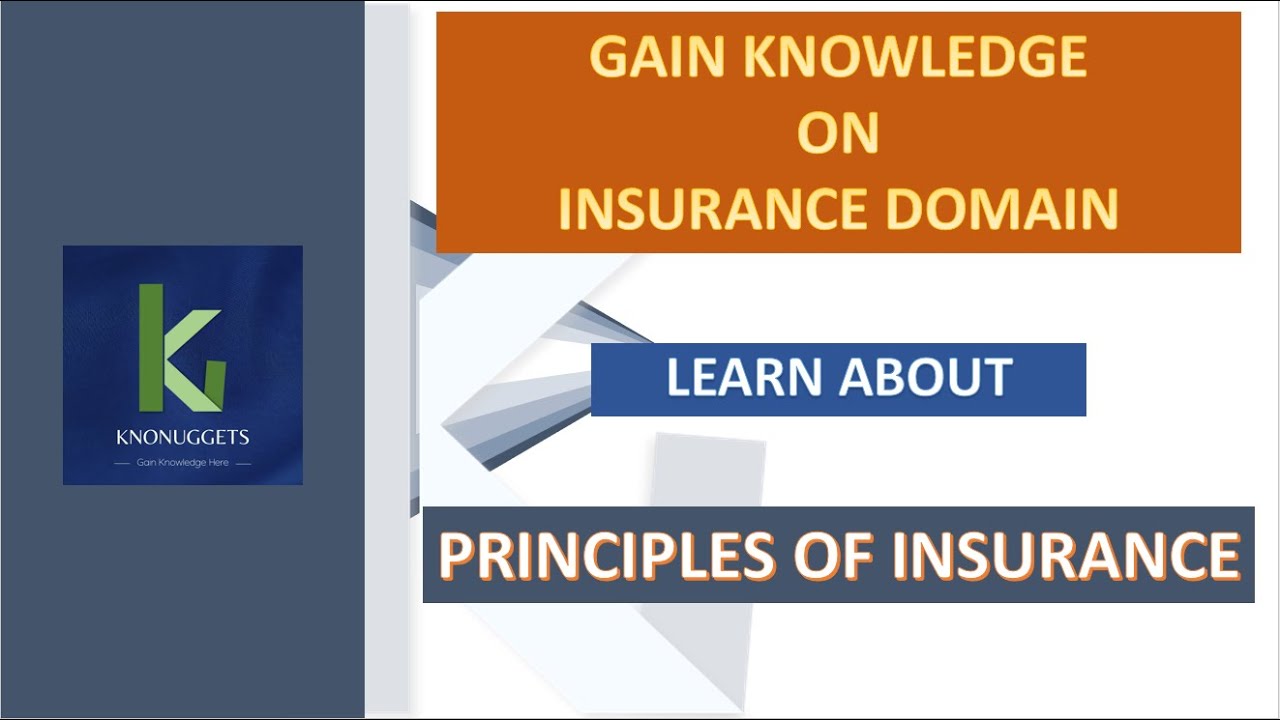 KNONUGGETS
Gain Knowledge Here

GAIN KNOWLEDGE
ON
INSURANCE DOMAIN

LEARN ABOUT

PRINCIPLES OF INSURANCE